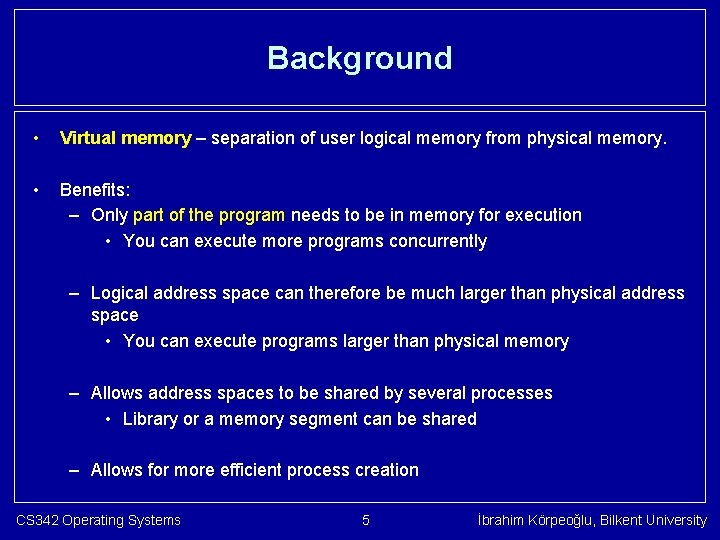 Background

• Virtual memory – separation of user logical memory from physical memory.

• Benefits:
– Only part of the program needs to be in memory for execution
• You can execute more programs concurrently

– Logical address space can therefore be much larger than physical address space
• You can execute programs larger than physical memory

– Allows address spaces to be shared by several processes
• Library or a memory segment can be shared

– Allows for more efficient process creation

CS342 Operating Systems

5

İbrahim Körpeoğlu, Bilkent University